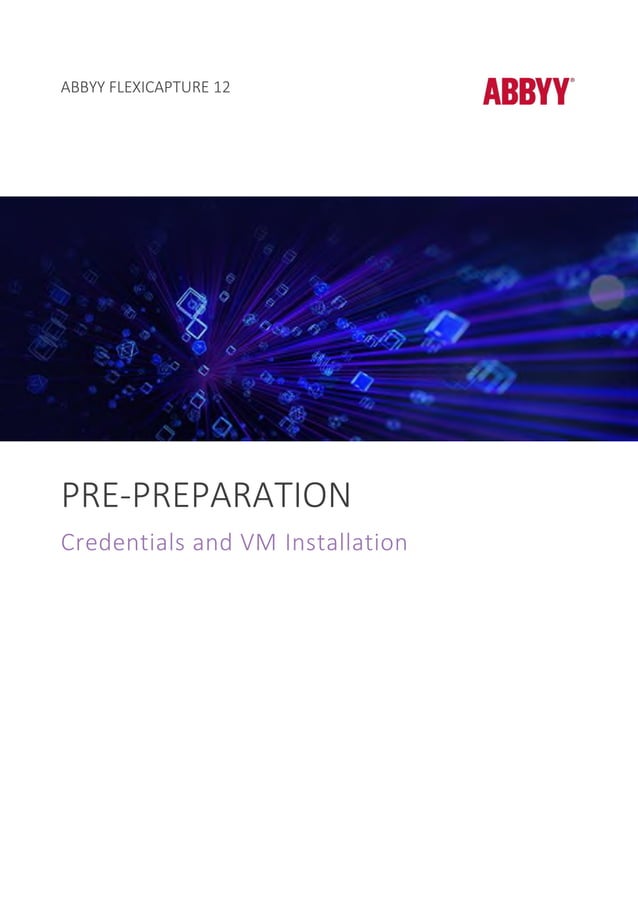 ABBYY FLEXICAPTURE 12

ABBYY®

PRE-PREPARATION

Credentials and VM Installation